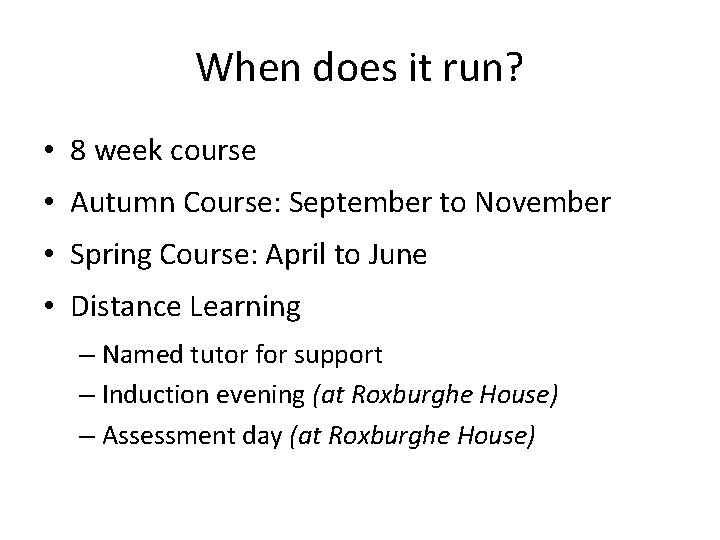 When does it run?

• 8 week course
• Autumn Course: September to November
• Spring Course: April to June
• Distance Learning
– Named tutor for support
– Induction evening (at Roxburghe House)
– Assessment day (at Roxburghe House)